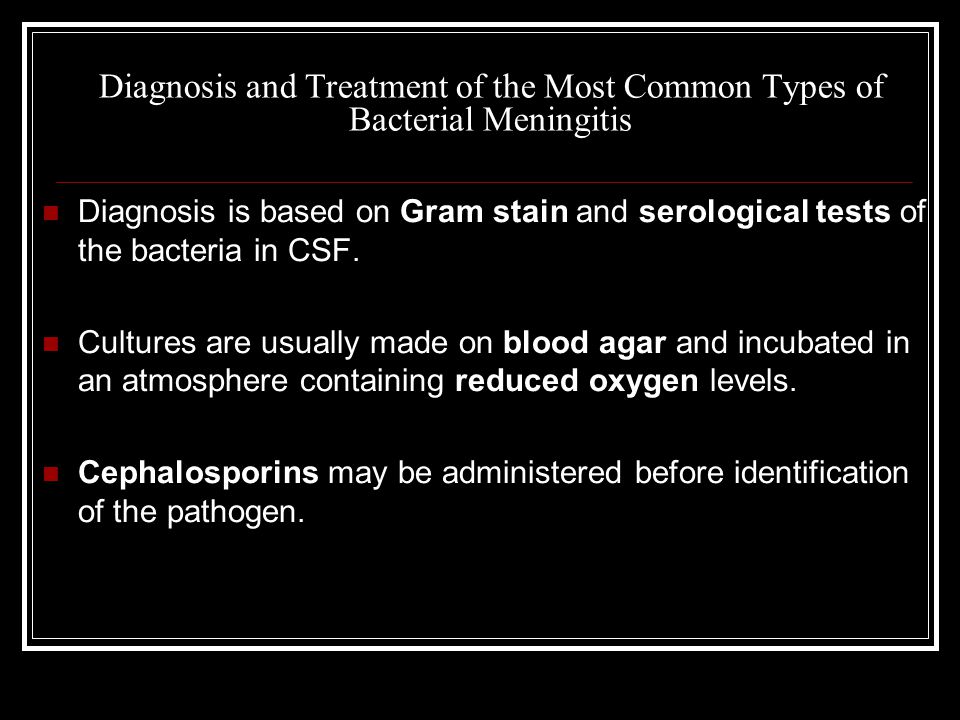 Diagnosis and Treatment of the Most Common Types of Bacterial Meningitis

Diagnosis is based on Gram stain and serological tests of the bacteria in CSF.

Cultures are usually made on blood agar and incubated in an atmosphere containing reduced oxygen levels.

Cephalosporins may be administered before identification of the pathogen.